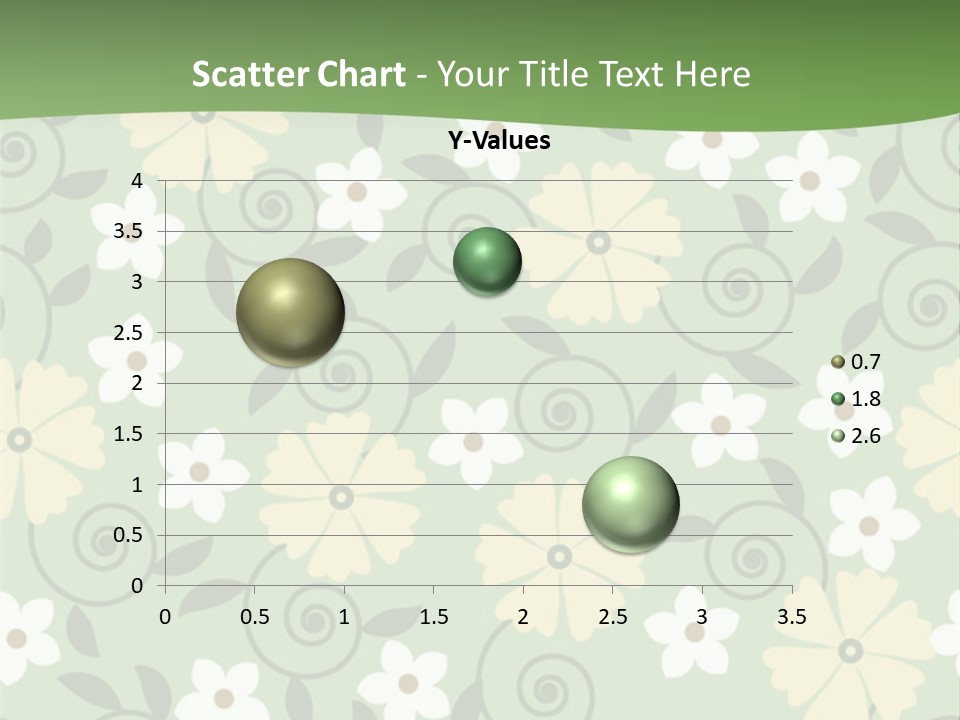 Scatter Chart - Your Title Text Here

Y-Values

4
3.5
3
2.5
2
1.5
1
0.5
0

0 0.5 1 1.5 2 2.5 3 3.5

0.7
1.8
2.6